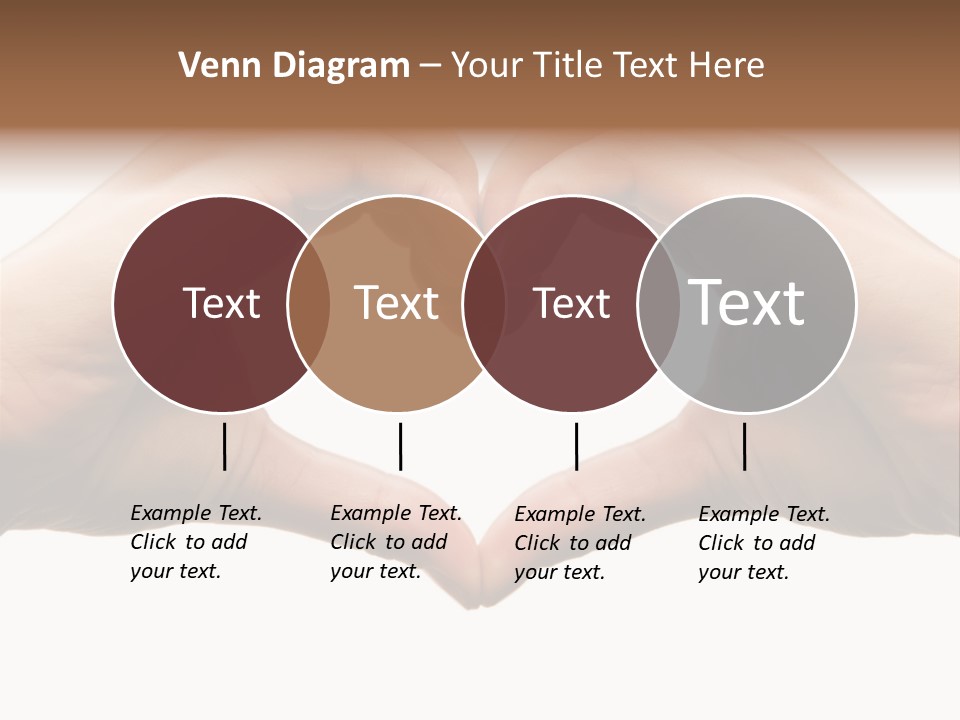 Venn Diagram – Your Title Text Here

Text

Text

Text

Text

Example Text. Click to add your text.

Example Text. Click to add your text.

Example Text. Click to add your text.

Example Text. Click to add your text.